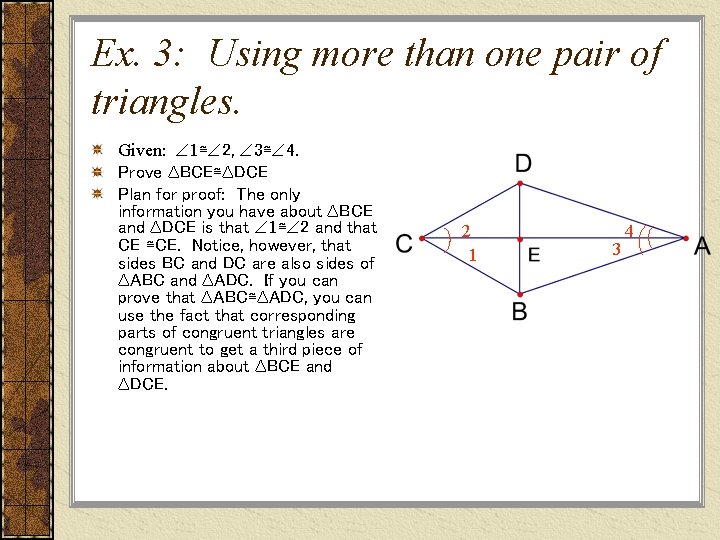 Ex. 3: Using more than one pair of triangles.

Given: $\angle 1 \cong \angle 2$, $\angle 3 \cong \angle 4$.

Prove $\triangle BCE \cong \triangle DCE$

Plan for proof: The only information you have about $\triangle BCE$ and $\triangle DCE$ is that $\angle 1 \cong \angle 2$ and that $CE \cong CE$. Notice, however, that sides BC and DC are also sides of $\triangle ABC$ and $\triangle ADC$. If you can prove that $\triangle ABC \cong \triangle ADC$, you can use the fact that corresponding parts of congruent triangles are congruent to get a third piece of information about $\triangle BCE$ and $\triangle DCE$.

D
C
2
1
E
4
3
A
B